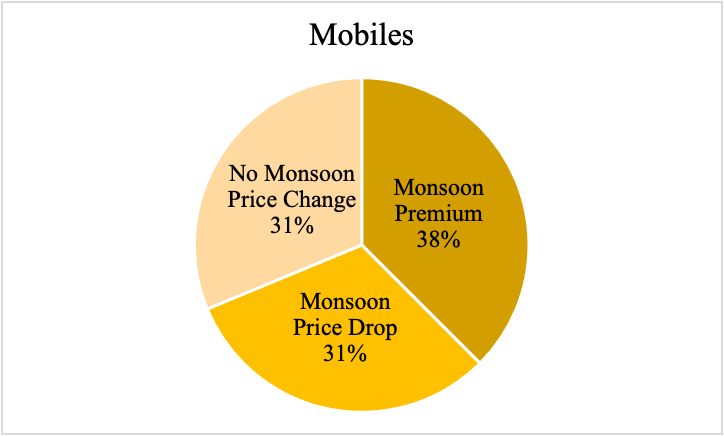 Mobiles

No Monsoon Price Change 31%

Monsoon Premium 38%

Monsoon Price Drop 31%